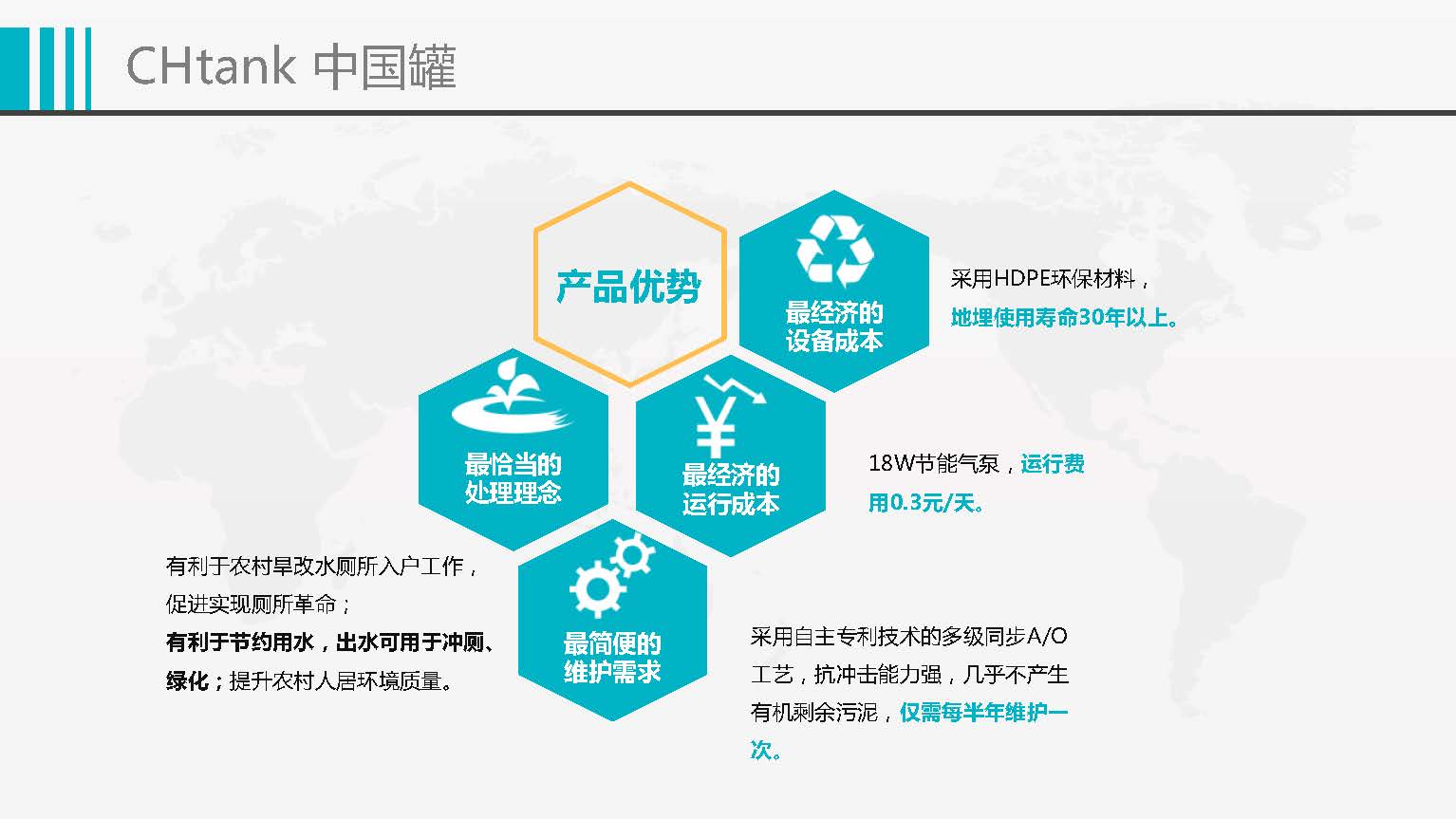 CHtank 中国罐

产品优势

最经济的设备成本

采用HDPE环保材料，地埋使用寿命30年以上。

最恰当的处理理念

最经济的运行成本

18W节能气泵，运行费用0.3元/天。

有利于农村旱改水厕所入户工作，促进实现厕所革命；有利于节约用水，出水可用于冲厕、绿化；提升农村人居环境质量。

最简便的维护需求

采用自主专利技术的多级同步A/O工艺，抗冲击能力强，几乎不产生有机剩余污泥，仅需每半年维护一次。